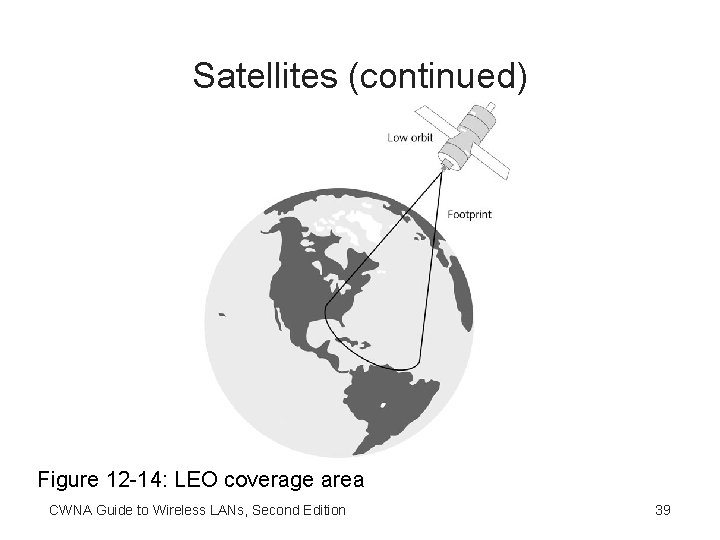 Satellites (continued)

Low orbit

Footprint

Figure 12-14: LEO coverage area

CWNA Guide to Wireless LANs, Second Edition

39